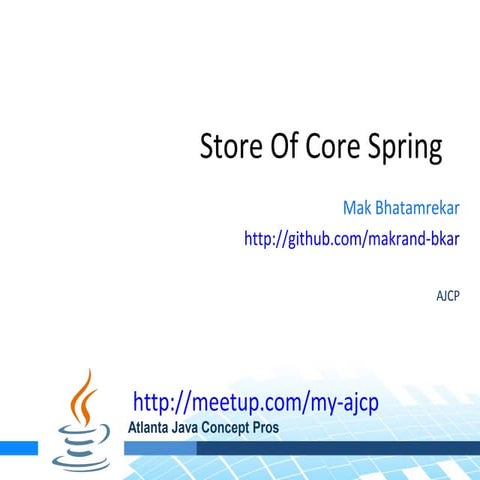 Store Of Core Spring

Mak Bhatamrekar

http://github.com/makrand-bkar

AJCP

http://meetup.com/my-ajcp

Atlanta Java Concept Pros